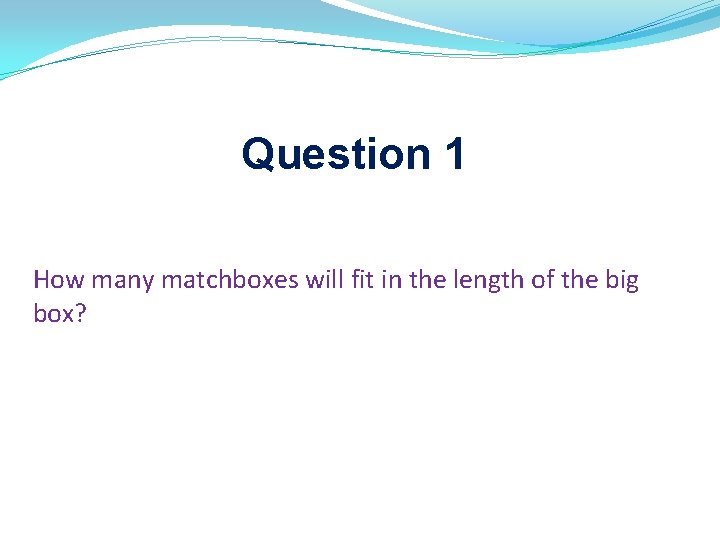 Question 1

How many matchboxes will fit in the length of the big box?